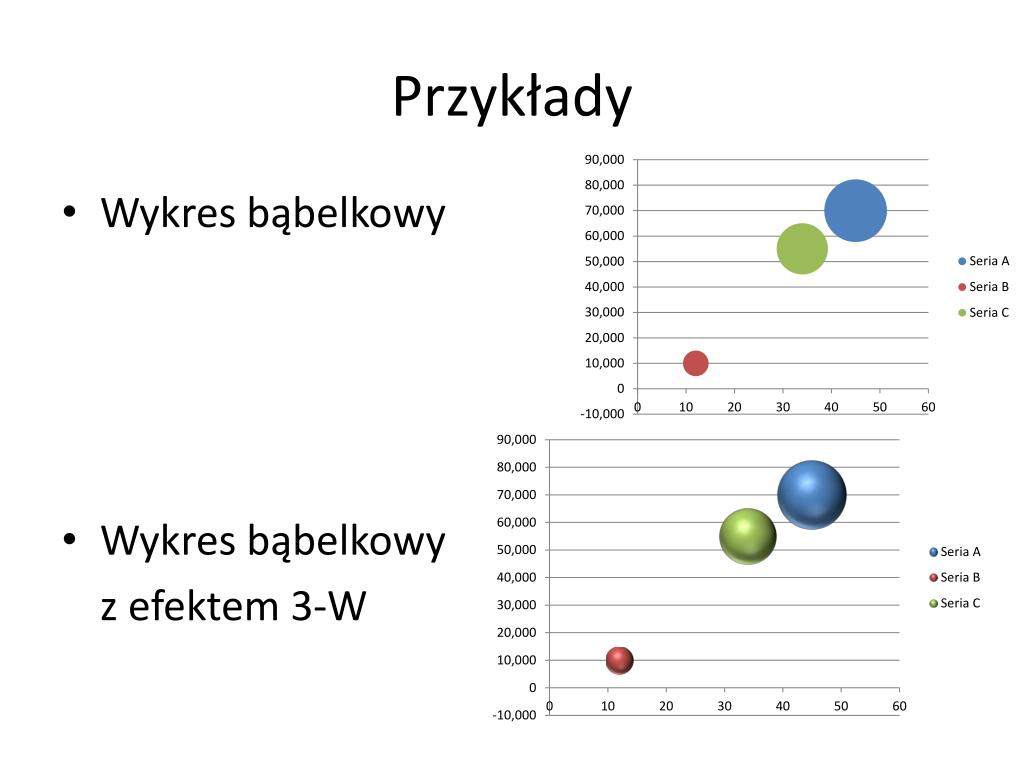 Przykłady

• Wykres bąbelkowy

90,000
80,000
70,000
60,000
50,000
40,000
30,000
20,000
10,000
0
-10,000
0 10 20 30 40 50 60

Seria A
Seria B
Seria C

• Wykres bąbelkowy z efektem 3-W

90,000
80,000
70,000
60,000
50,000
40,000
30,000
20,000
10,000
0
-10,000
0 10 20 30 40 50 60

Seria A
Seria B
Seria C